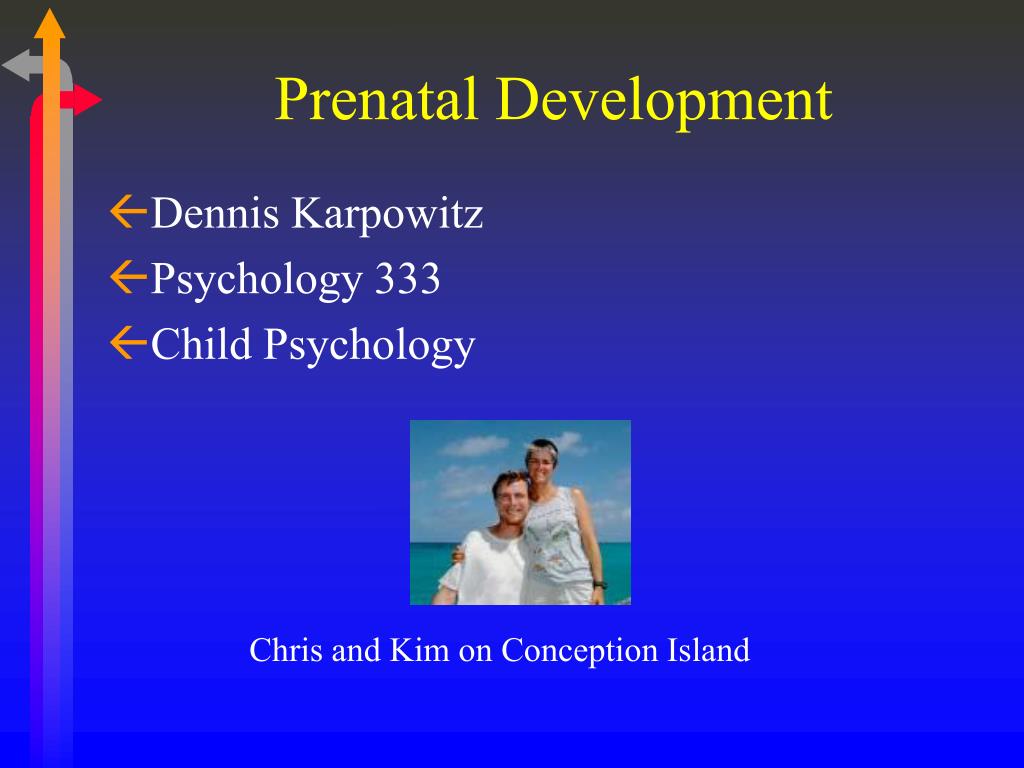 Prenatal Development

Dennis Karpowitz
Psychology 333
Child Psychology

Chris and Kim on Conception Island